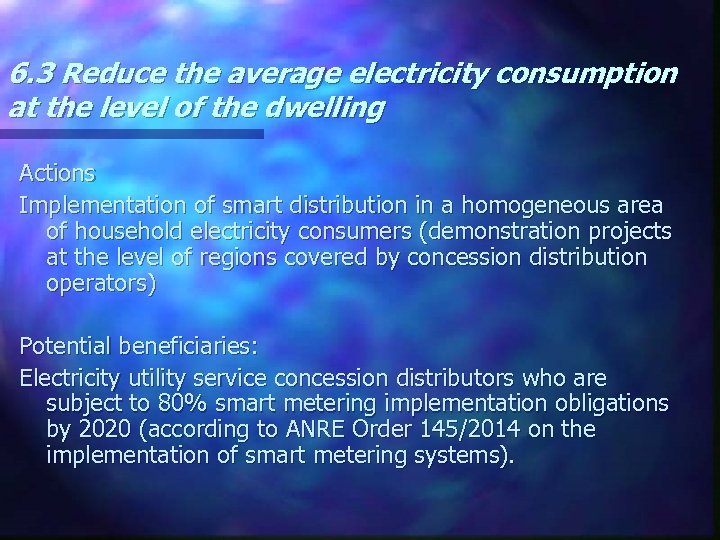 6.3 Reduce the average electricity consumption at the level of the dwelling

Actions

Implementation of smart distribution in a homogeneous area of household electricity consumers (demonstration projects at the level of regions covered by concession distribution operators)

Potential beneficiaries:

Electricity utility service concession distributors who are subject to 80% smart metering implementation obligations by 2020 (according to ANRE Order 145/2014 on the implementation of smart metering systems).